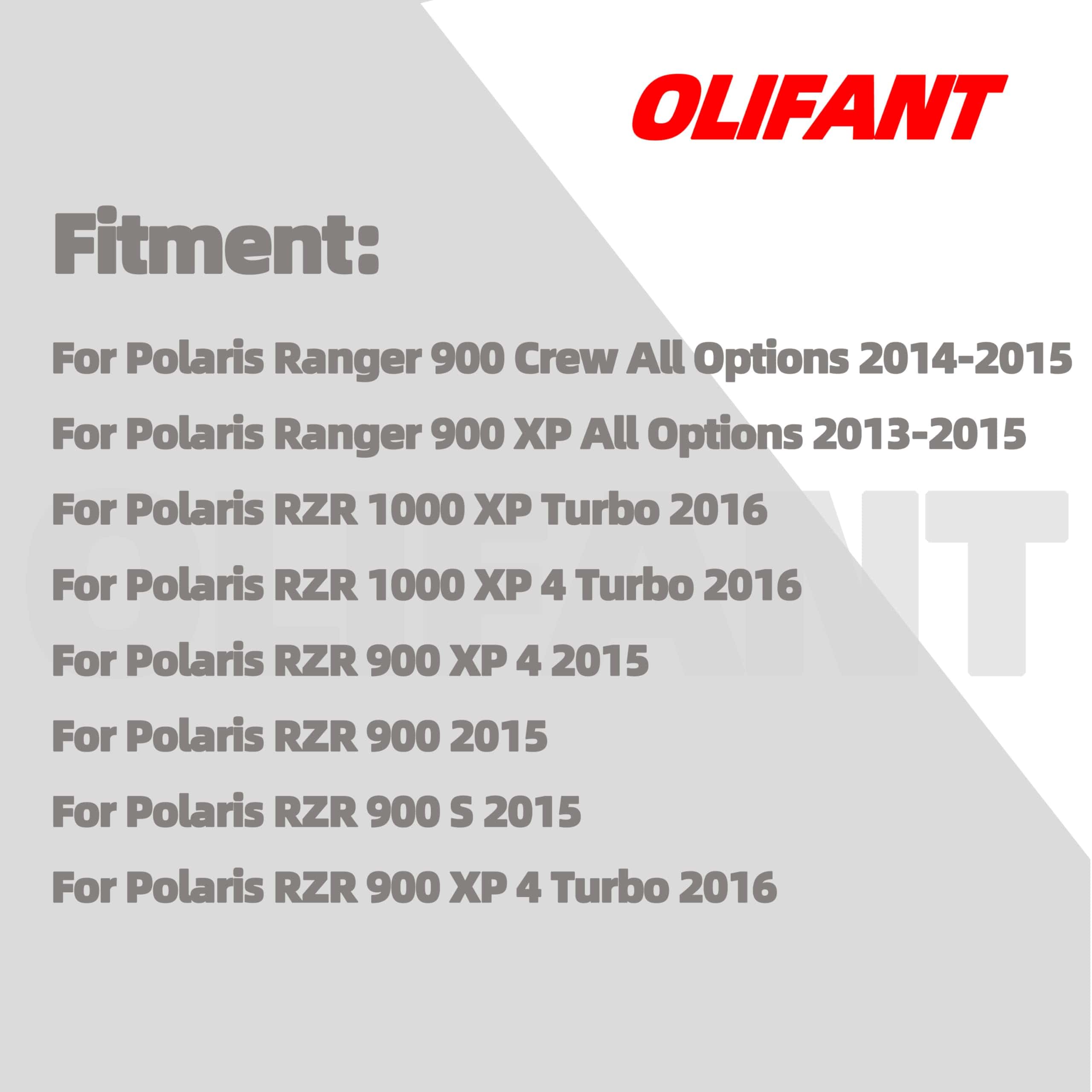 OLIFANT

Fitment:

For Polaris Ranger 900 Crew All Options 2014-2015

For Polaris Ranger 900 XP All Options 2013-2015

For Polaris RZR 1000 XP Turbo 2016

For Polaris RZR 1000 XP 4 Turbo 2016

For Polaris RZR 900 XP 4 2015

For Polaris RZR 900 2015

For Polaris RZR 900 S 2015

For Polaris RZR 900 XP 4 Turbo 2016

OLIFANT